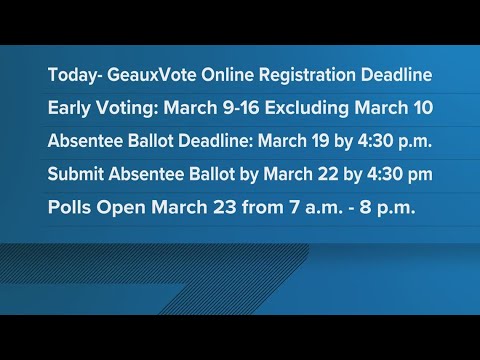 Today- GeauxVote Online Registration Deadline

Early Voting: March 9-16 Excluding March 10

Absentee Ballot Deadline: March 19 by 4:30 p.m.

Submit Absentee Ballot by March 22 by 4:30 pm

Polls Open March 23 from 7 a.m. - 8 p.m.